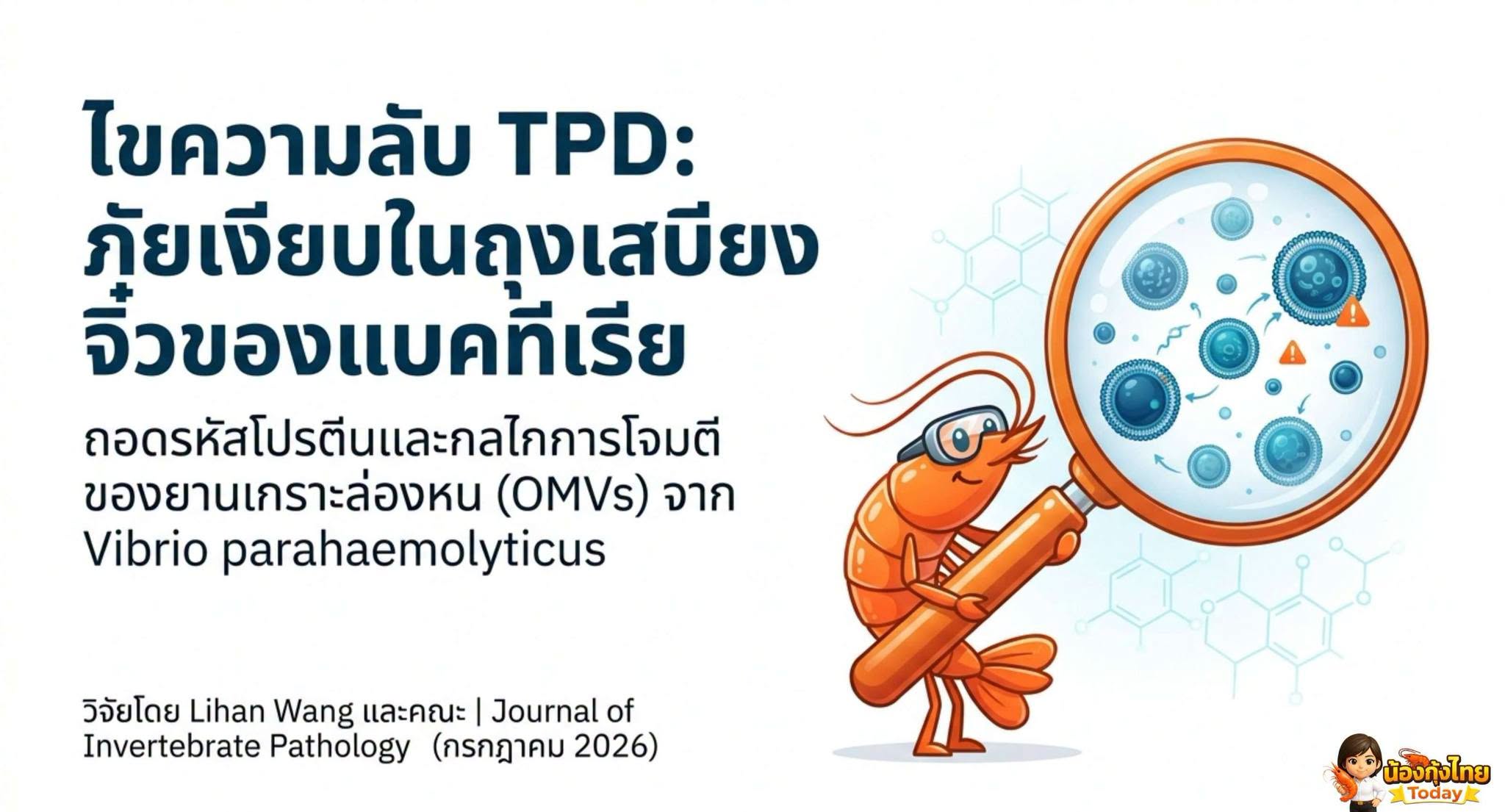 ไขความลับ TPD: ภัยเงียบในถุงเสบียงจิ๋วของแบคทีเรีย

ถอดรหัสโปรตีนและกลไกการโจมตีของยานเกราะล่องหน (OMVs) จาก Vibrio parahaemolyticus

วิจัยโดย Lihan Wang และคณะ | Journal of Invertebrate Pathology (กรกฎาคม 2026)

น้องกุ้งไทย Today